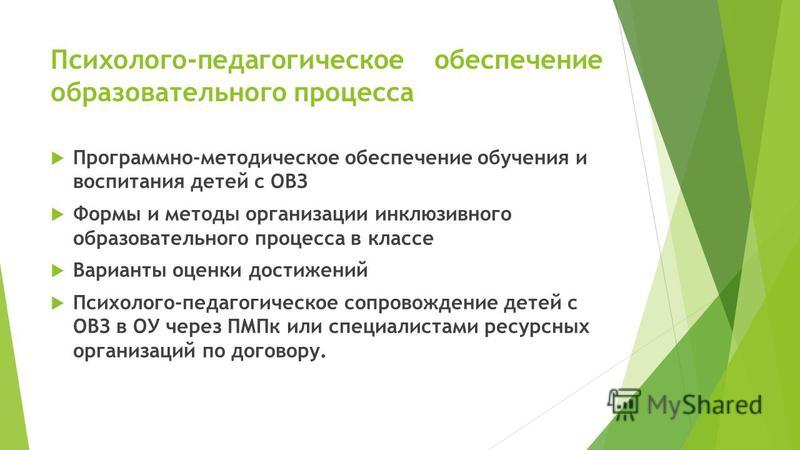 Психолого-педагогическое обеспечение образовательного процесса

Программно-методическое обеспечение обучения и воспитания детей с ОВЗ

Формы и методы организации инклюзивного образовательного процесса в классе

Варианты оценки достижений

Психолого-педагогическое сопровождение детей с ОВЗ в ОУ через ПМПк или специалистами ресурсных организаций по договору.

MyShared